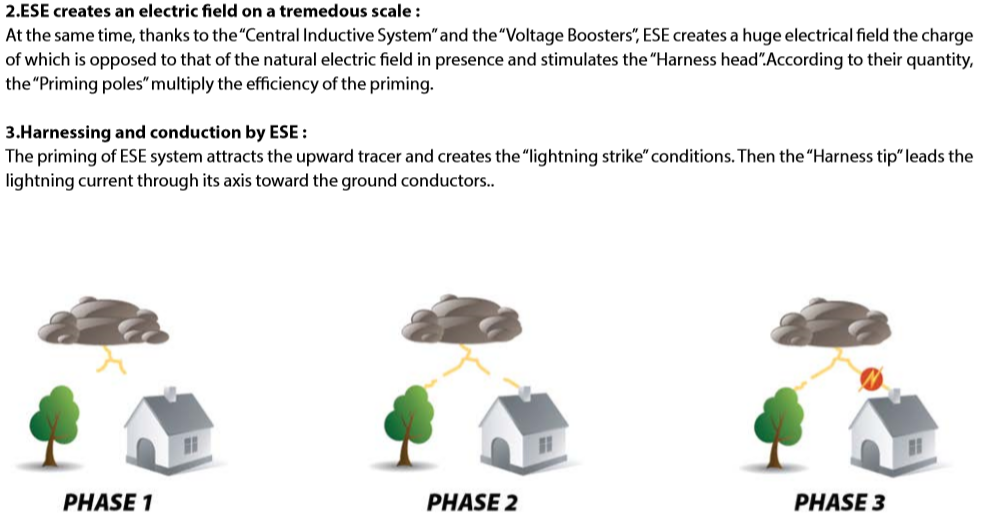 2.ESE creates an electric field on a tremedous scale :
At the same time, thanks to the "Central Inductive System" and the "Voltage Boosters", ESE creates a huge electrical field the charge of which is opposed to that of the natural electric field in presence and stimulates the "Harness head".According to their quantity, the "Priming poles" multiply the efficiency of the priming.

3.Harnessing and conduction by ESE :
The priming of ESE system attracts the upward tracer and creates the "lightning strike" conditions. Then the "Harness tip" leads the lightning current through its axis toward the ground conductors..

PHASE 1

PHASE 2

PHASE 3